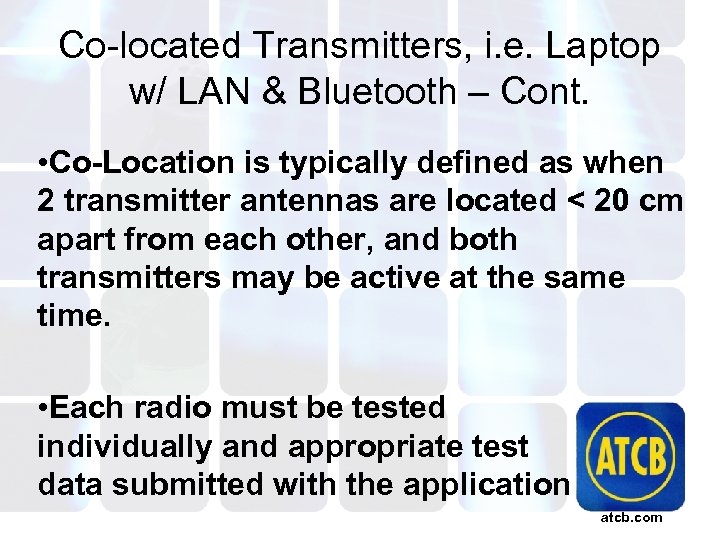 Co-located Transmitters, i.e. Laptop w/ LAN & Bluetooth – Cont.

•Co-Location is typically defined as when 2 transmitter antennas are located < 20 cm apart from each other, and both transmitters may be active at the same time.

•Each radio must be tested individually and appropriate test data submitted with the application

ATCB

atcb.com